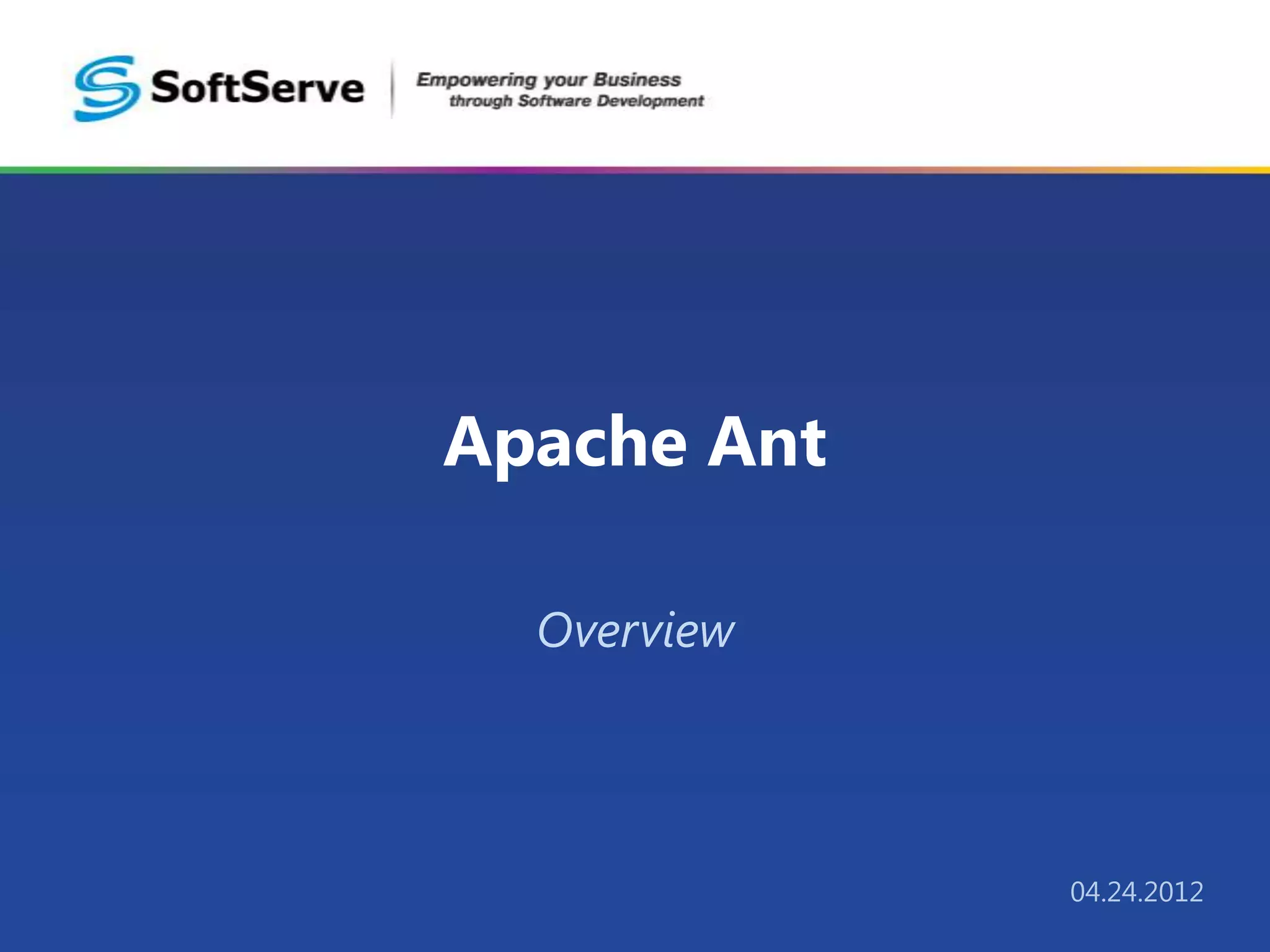 SoftServe

Empowering your Business
through Software Development

Apache Ant

Overview

04.24.2012